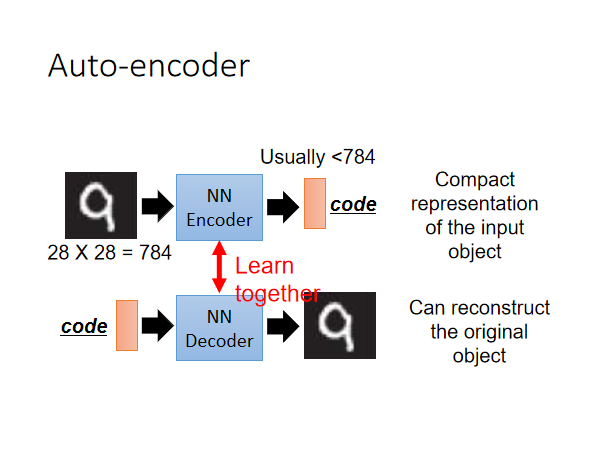 Auto-encoder

Usually <784

NN Encoder

code

Compact representation of the input object

28 X 28 = 784

Learn together

code

NN Decoder

Can reconstruct the original object